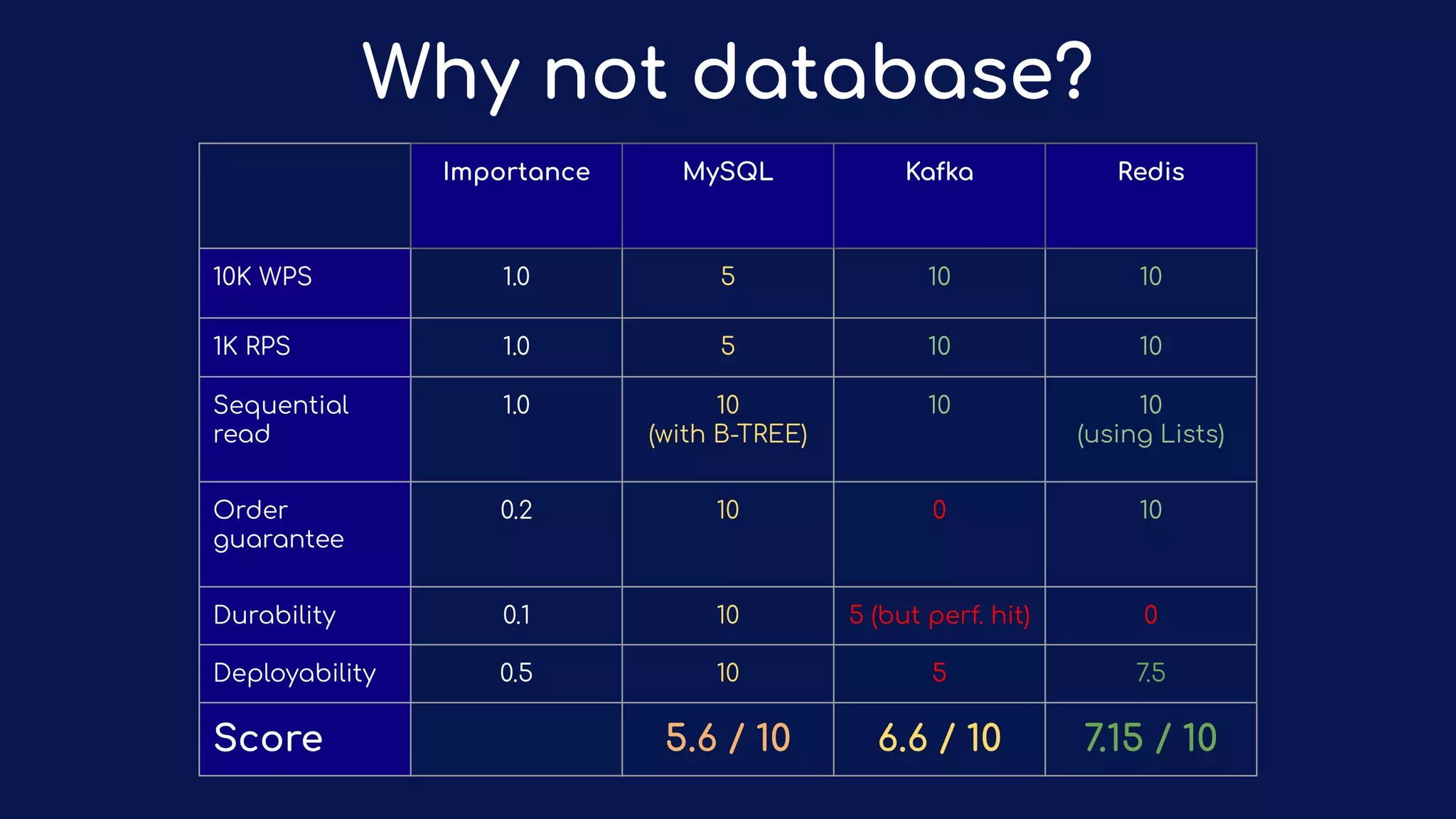 Why not database?

| | Importance | MySQL | Kafka | Redis |
|---|---|---|---|---|
| 10K WPS | 1.0 | 5 | 10 | 10 |
| 1K RPS | 1.0 | 5 | 10 | 10 |
| Sequential read | 1.0 | 10 (with B-TREE) | 10 | 10 (using Lists) |
| Order guarantee | 0.2 | 10 | 0 | 10 |
| Durability | 0.1 | 10 | 5 (but perf. hit) | 0 |
| Deployability | 0.5 | 10 | 5 | 7.5 |
| Score | | 5.6 / 10 | 6.6 / 10 | 7.15 / 10 |